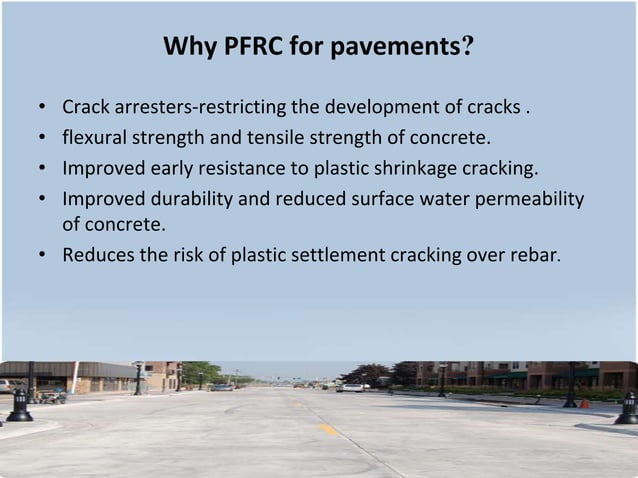 Why PFRC for pavements?

• Crack arresters-restricting the development of cracks .
• flexural strength and tensile strength of concrete.
• Improved early resistance to plastic shrinkage cracking.
• Improved durability and reduced surface water permeability of concrete.
• Reduces the risk of plastic settlement cracking over rebar.